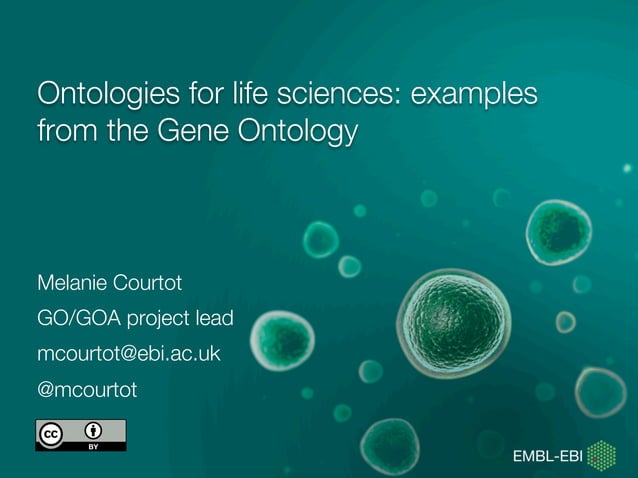 Ontologies for life sciences: examples from the Gene Ontology

Melanie Courtot

GO/GOA project lead

mcourtot@ebi.ac.uk

@mcourtot

cc BY

EMBL-EBI